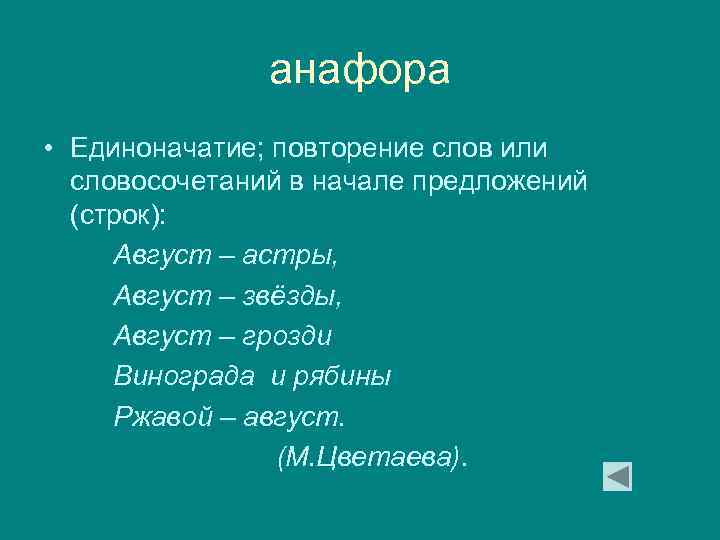 анафора

• Единоначатие; повторение слов или словосочетаний в начале предложений (строк):

Август – астры,
Август – звёзды,
Август – грозди
Винограда и рябины
Ржавой – август.
(М.Цветаева).